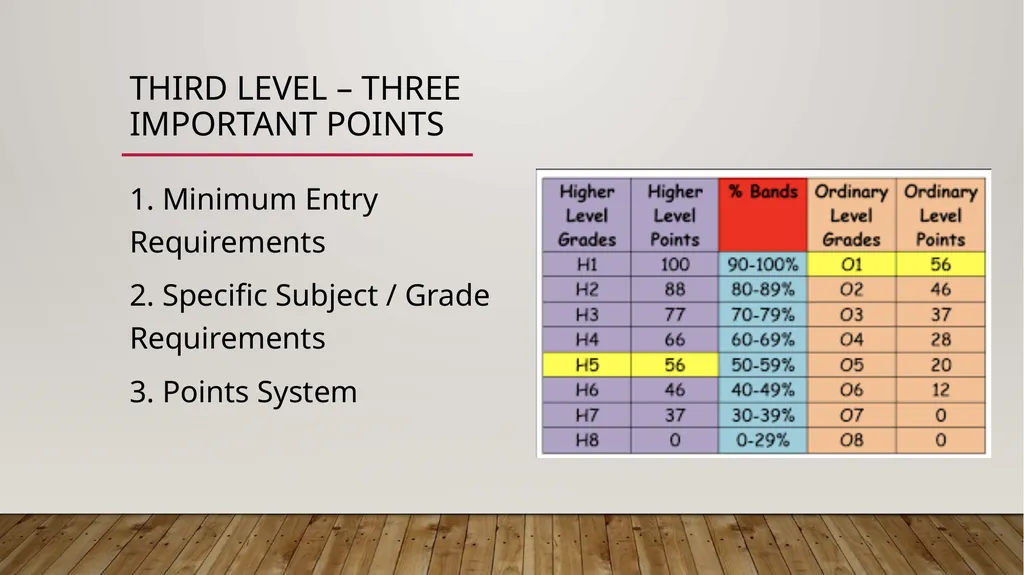 THIRD LEVEL – THREE IMPORTANT POINTS

1. Minimum Entry Requirements

2. Specific Subject / Grade Requirements

3. Points System

| Higher Level Grades | Higher Level Points | % Bands | Ordinary Level Grades | Ordinary Level Points |
|---|---|---|---|---|
| H1 | 100 | 90-100% | O1 | 56 |
| H2 | 88 | 80-89% | O2 | 46 |
| H3 | 77 | 70-79% | O3 | 37 |
| H4 | 66 | 60-69% | O4 | 28 |
| H5 | 56 | 50-59% | O5 | 20 |
| H6 | 46 | 40-49% | O6 | 12 |
| H7 | 37 | 30-39% | O7 | 0 |
| H8 | 0 | 0-29% | O8 | 0 |